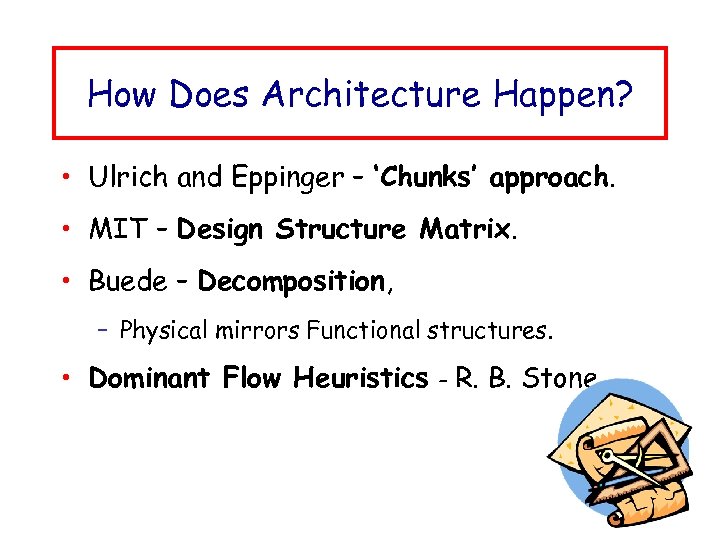 How Does Architecture Happen?

• Ulrich and Eppinger – 'Chunks' approach.

• MIT – Design Structure Matrix.

• Buede – Decomposition,

– Physical mirrors Functional structures.

• Dominant Flow Heuristics - R. B. Stone